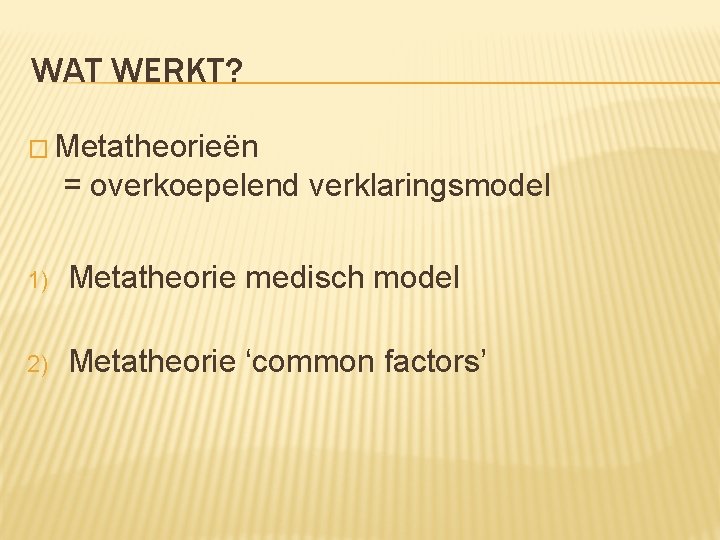 WAT WERKT?

□ Metatheorieën
= overkoepelend verklaringsmodel

1) Metatheorie medisch model

2) Metatheorie ‘common factors’